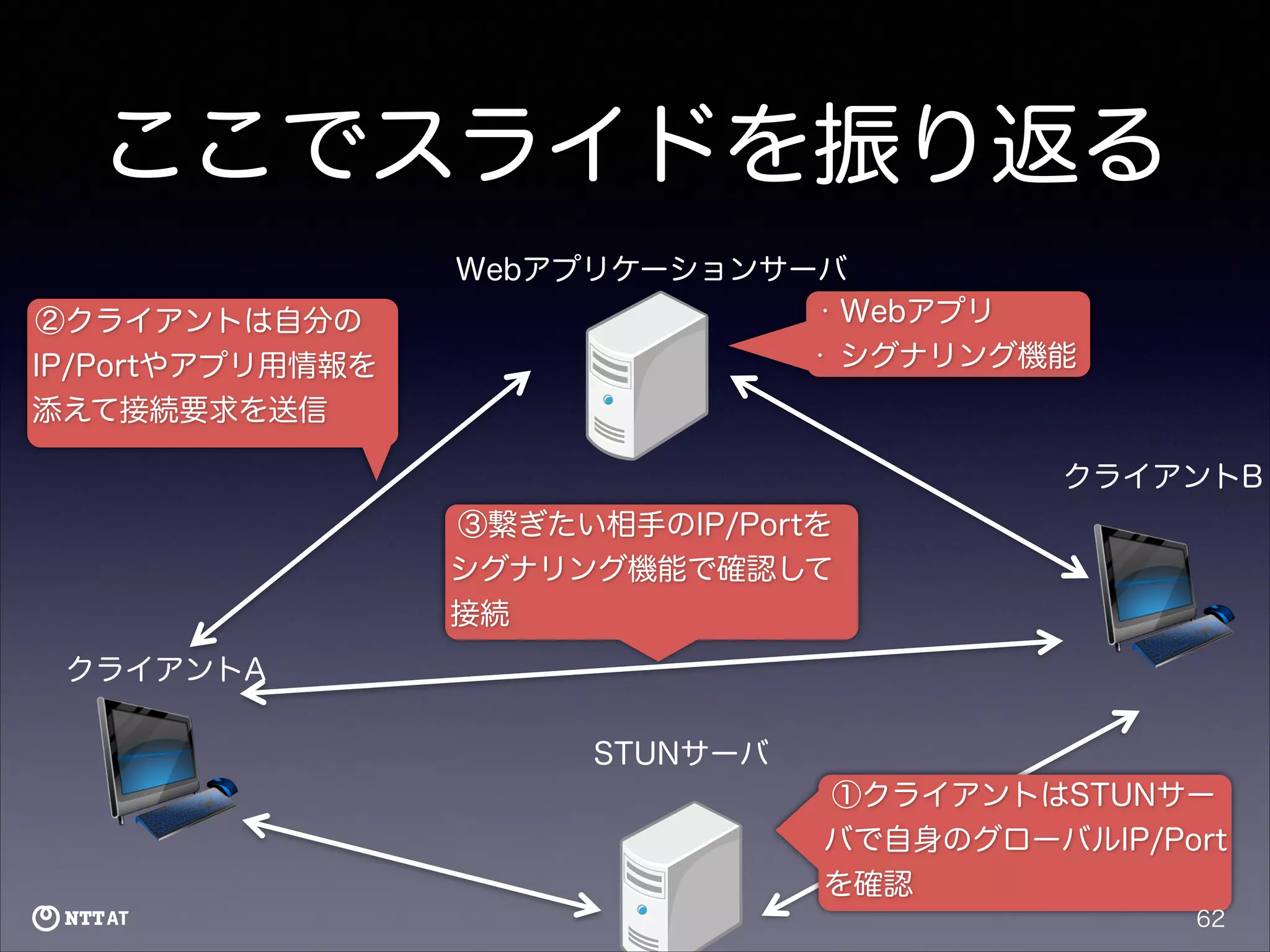 ここでスライドを振り返る

Webアプリケーションサーバ

②クライアントは自分のIP/Portやアプリ用情報を添えて接続要求を送信

・Webアプリ
・シグナリング機能

クライアントB

③繋ぎたい相手のIP/Portをシグナリング機能で確認して接続

クライアントA

STUNサーバ

①クライアントはSTUNサーバで自身のグローバルIP/Portを確認

NTT AT

62